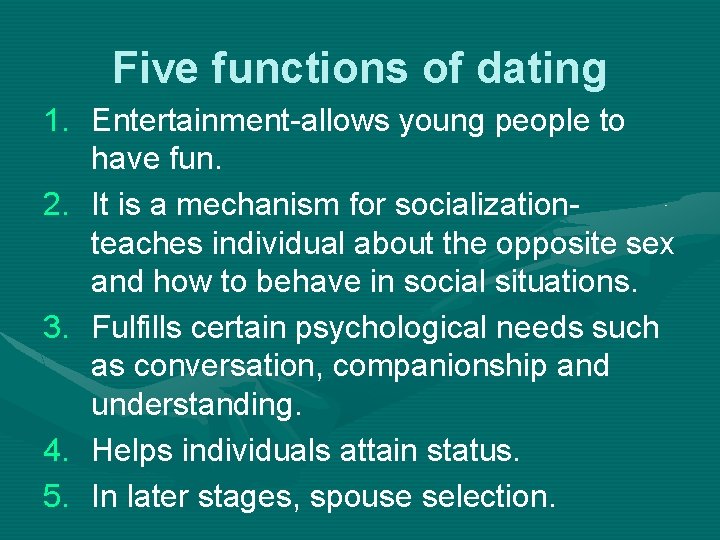 Five functions of dating

1. Entertainment-allows young people to have fun.
2. It is a mechanism for socialization-teaches individual about the opposite sex and how to behave in social situations.
3. Fulfills certain psychological needs such as conversation, companionship and understanding.
4. Helps individuals attain status.
5. In later stages, spouse selection.